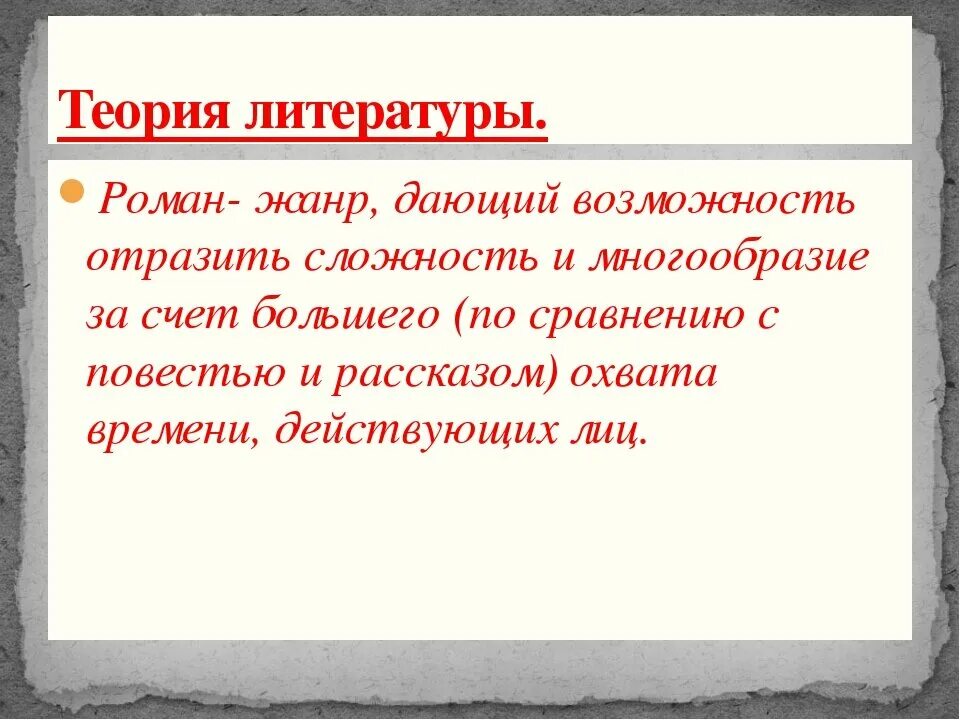 Теория литературы.

Роман- жанр, дающий возможность отразить сложность и многообразие за счет большего (по сравнению с повестью и рассказом) охвата времени, действующих лиц.